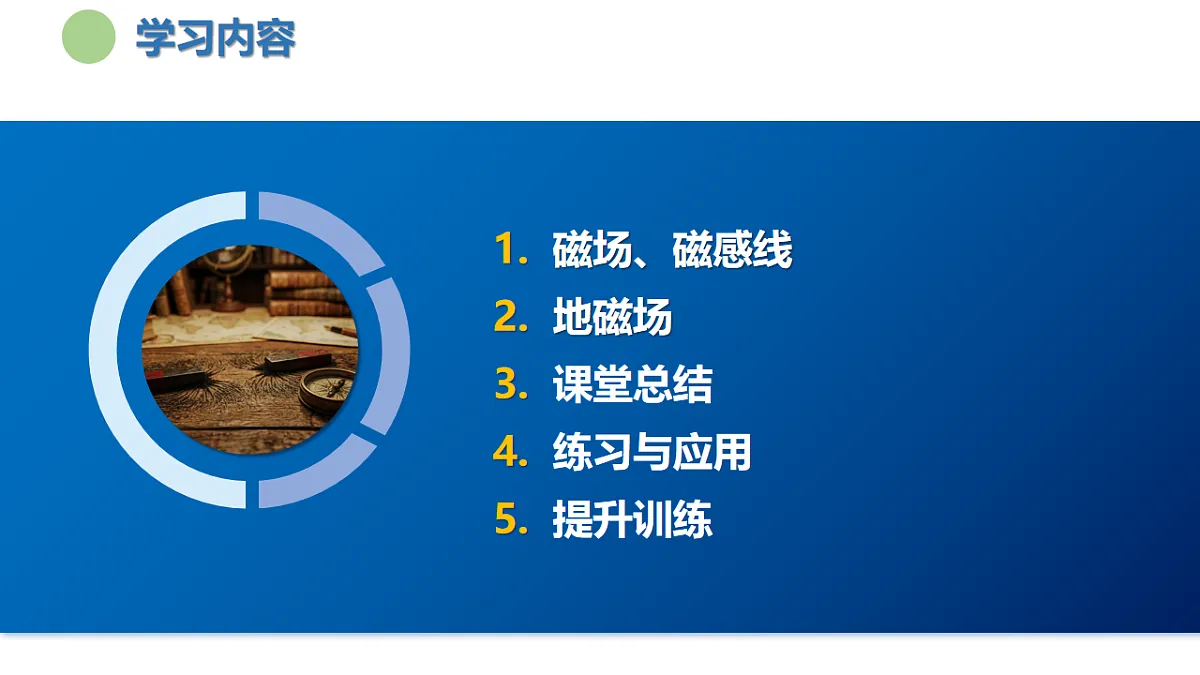 学习内容

1. 磁场、磁感线
2. 地磁场
3. 课堂总结
4. 练习与应用
5. 提升训练